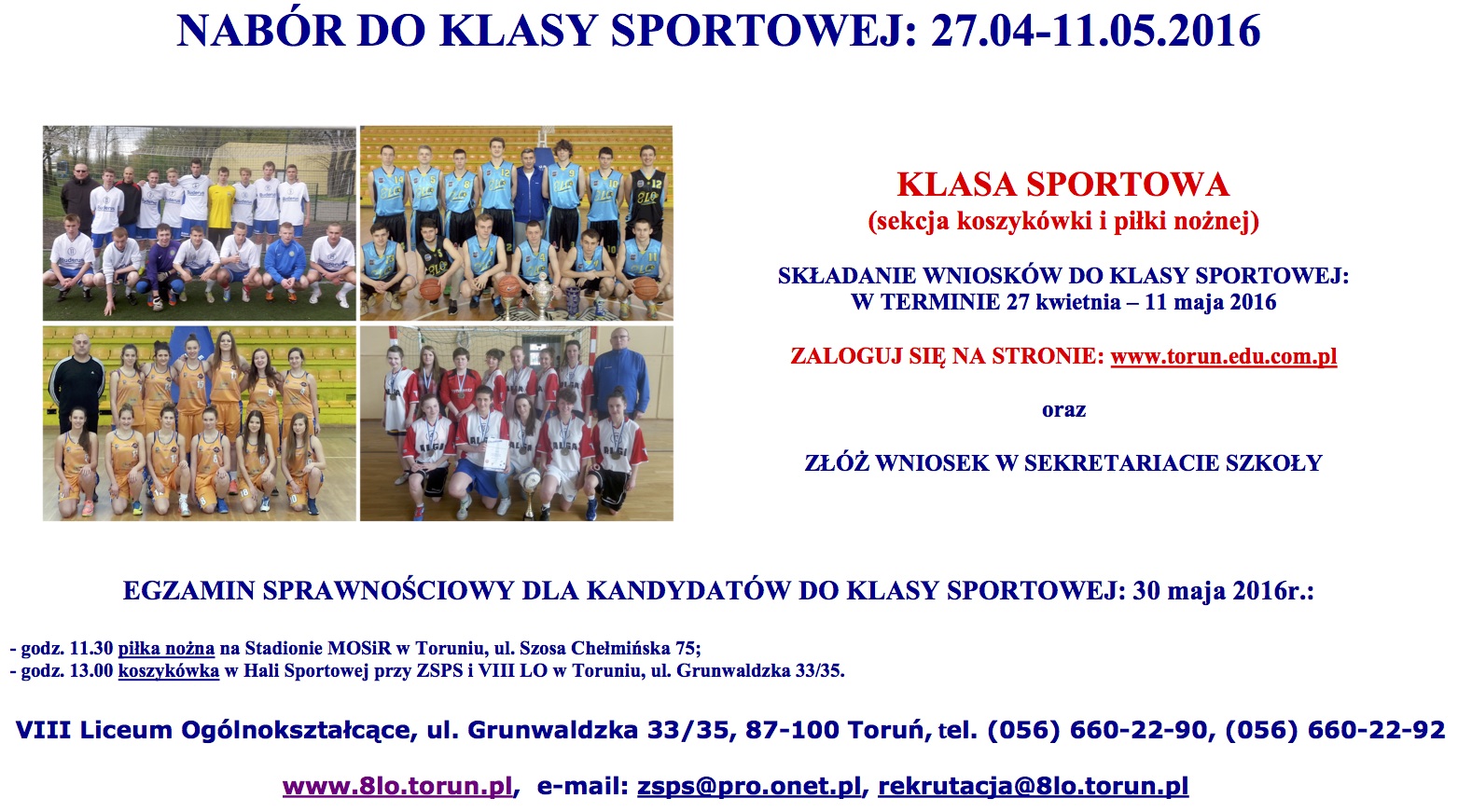 NABÓR DO KLASY SPORTOWEJ: 27.04-11.05.2016

KLASA SPORTOWA
(sekcja koszykówki i piłki nożnej)

SKŁADANIE WNIOSKÓW DO KLASY SPORTOWEJ:
W TERMINIE 27 kwietnia – 11 maja 2016

ZALOGUJ SIĘ NA STRONIE: www.torun.edu.com.pl

oraz

ZŁÓŻ WNIOSEK W SEKRETARIACIE SZKOŁY

EGZAMIN SPRAWNOŚCIOWY DLA KANDYDATÓW DO KLASY SPORTOWEJ: 30 maja 2016r.:

- godz. 11.30 piłka nożna na Stadionie MOSiR w Toruniu, ul. Szosa Chełmińska 75;
- godz. 13.00 koszykówka w Hali Sportowej przy ZSPS i VIII LO w Toruniu, ul. Grunwaldzka 33/35.

VIII Liceum Ogólnokształcące, ul. Grunwaldzka 33/35, 87-100 Toruń, tel. (056) 660-22-90, (056) 660-22-92

www.8lo.torun.pl, e-mail: zsps@pro.onet.pl, rekrutacja@8lo.torun.pl